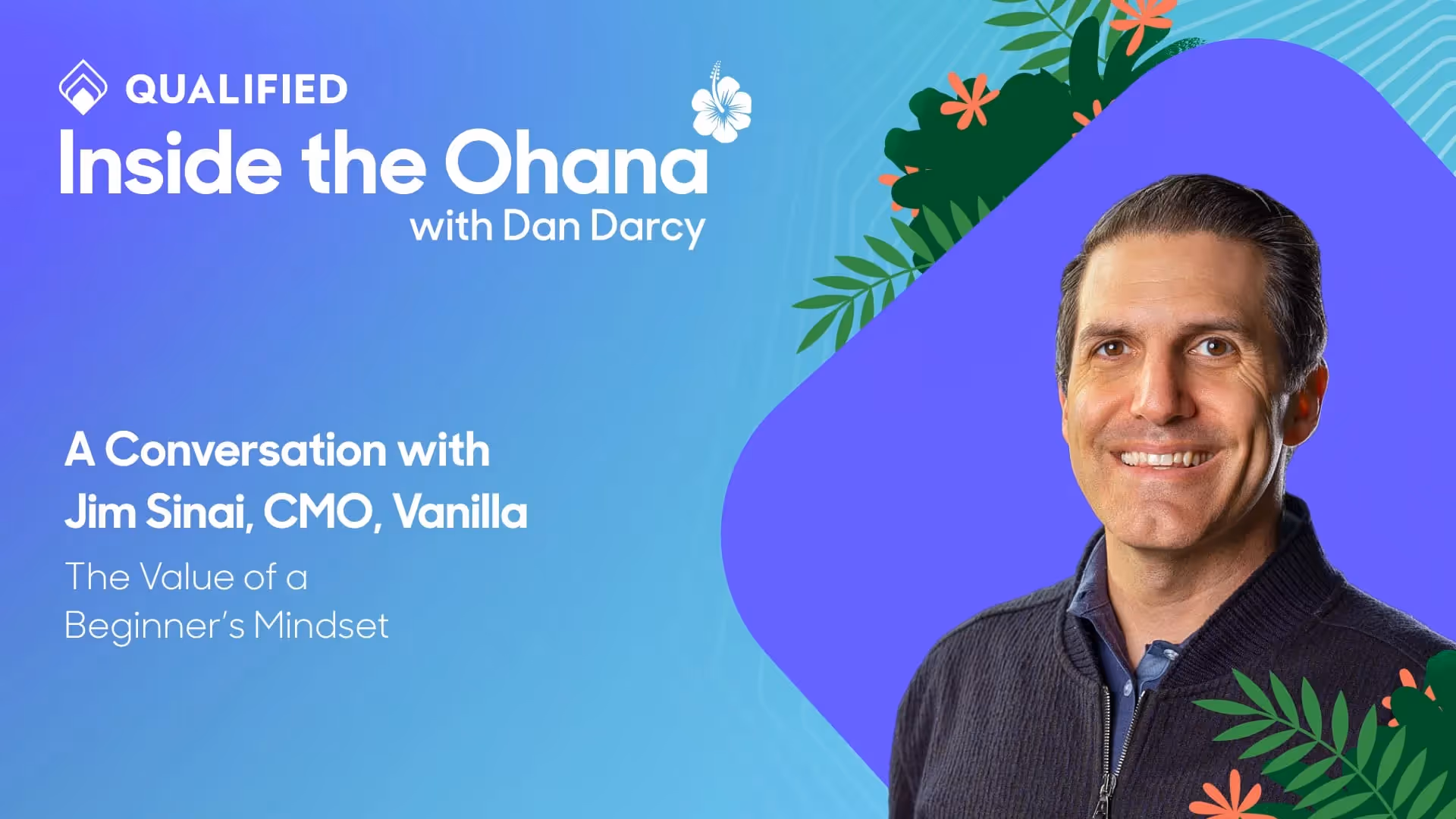 QUALIFIED

Inside the Ohana
with Dan Darcy

A Conversation with
Jim Sinai, CMO, Vanilla

The Value of a
Beginner's Mindset